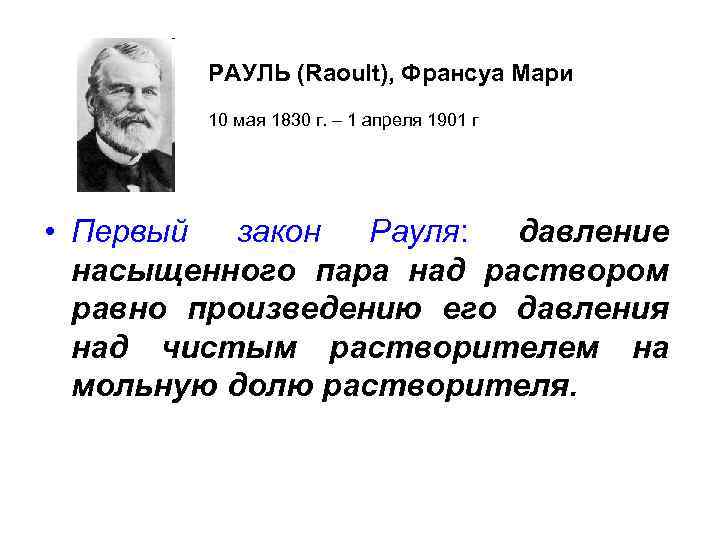 РАУЛЬ (Raoult), Франсуа Мари

10 мая 1830 г. – 1 апреля 1901 г

• Первый закон Рауля: давление насыщенного пара над раствором равно произведению его давления над чистым растворителем на мольную долю растворителя.